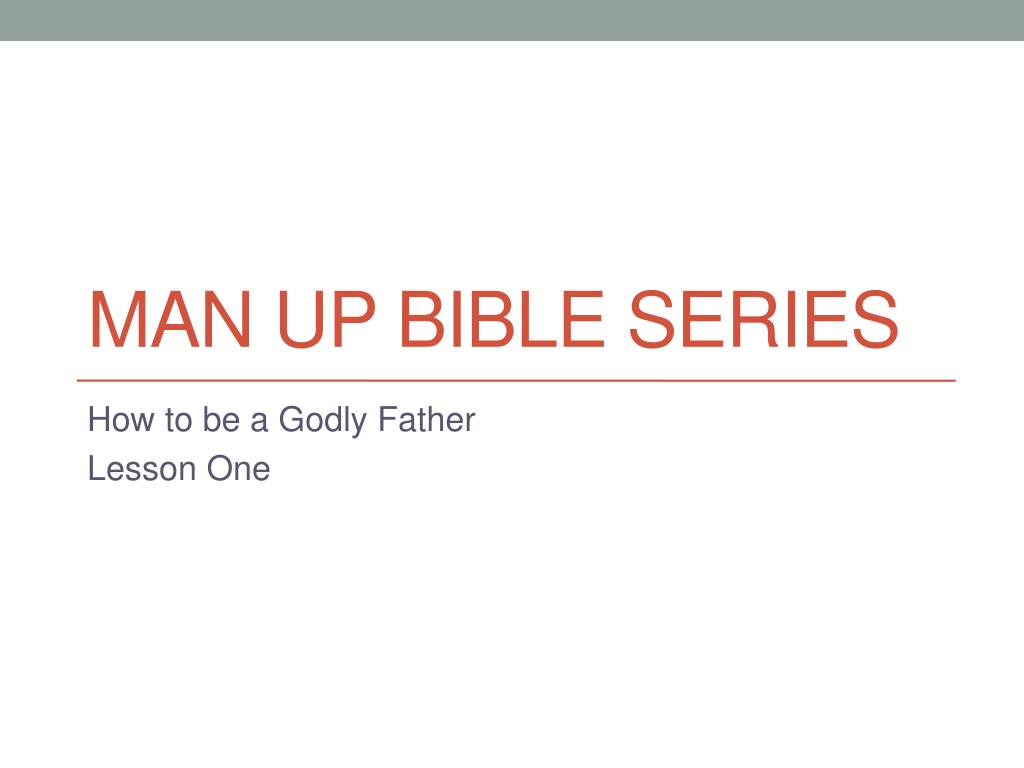 MAN UP BIBLE SERIES

How to be a Godly Father
Lesson One